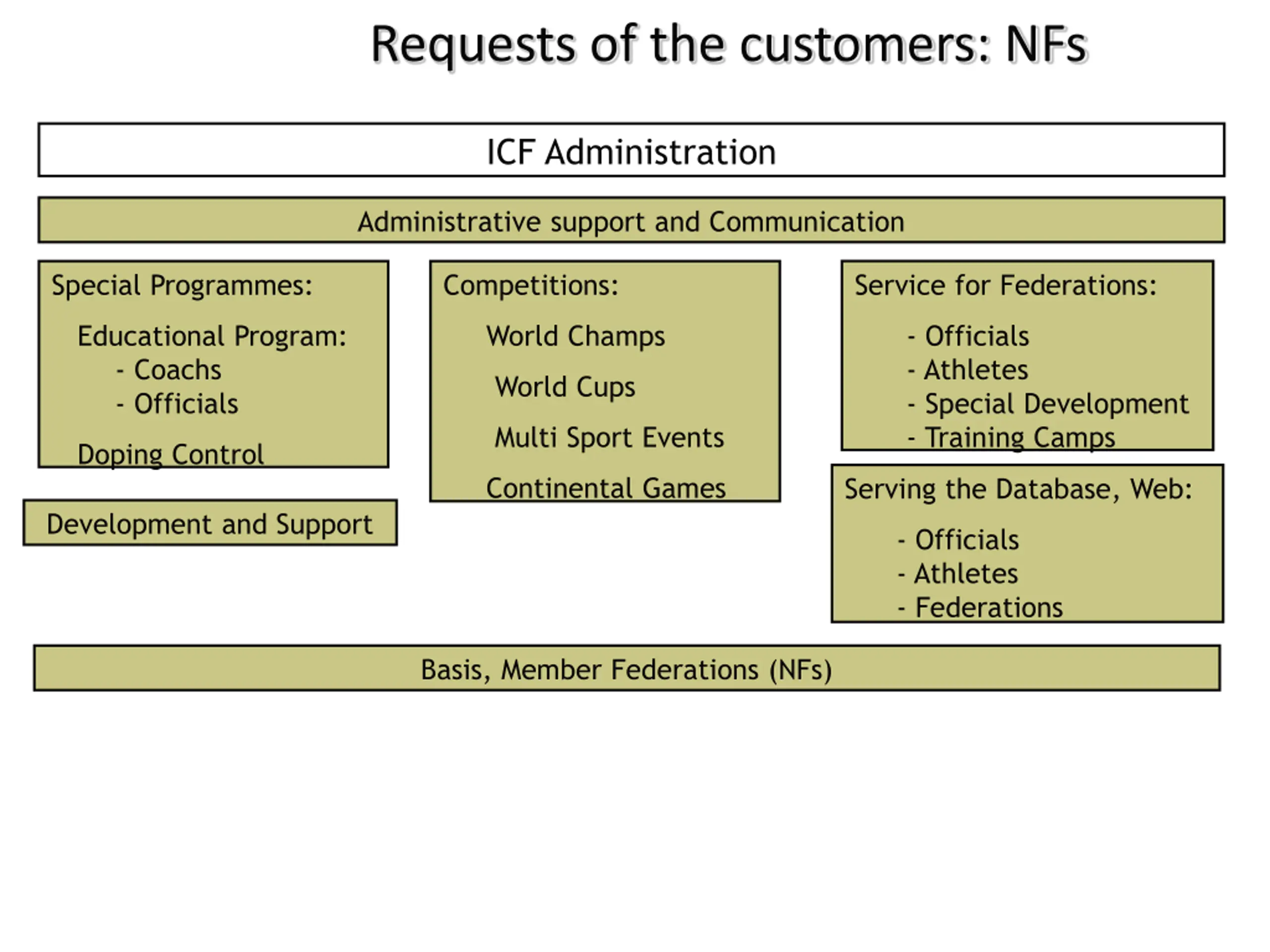 Requests of the customers: NFs

ICF Administration

Administrative support and Communication

Special Programmes:

Educational Program:
- Coachs
- Officials

Doping Control

Development and Support

Competitions:

World Champs

World Cups

Multi Sport Events

Continental Games

Service for Federations:

- Officials
- Athletes
- Special Development
- Training Camps

Serving the Database, Web:

- Officials
- Athletes
- Federations

Basis, Member Federations (NFs)